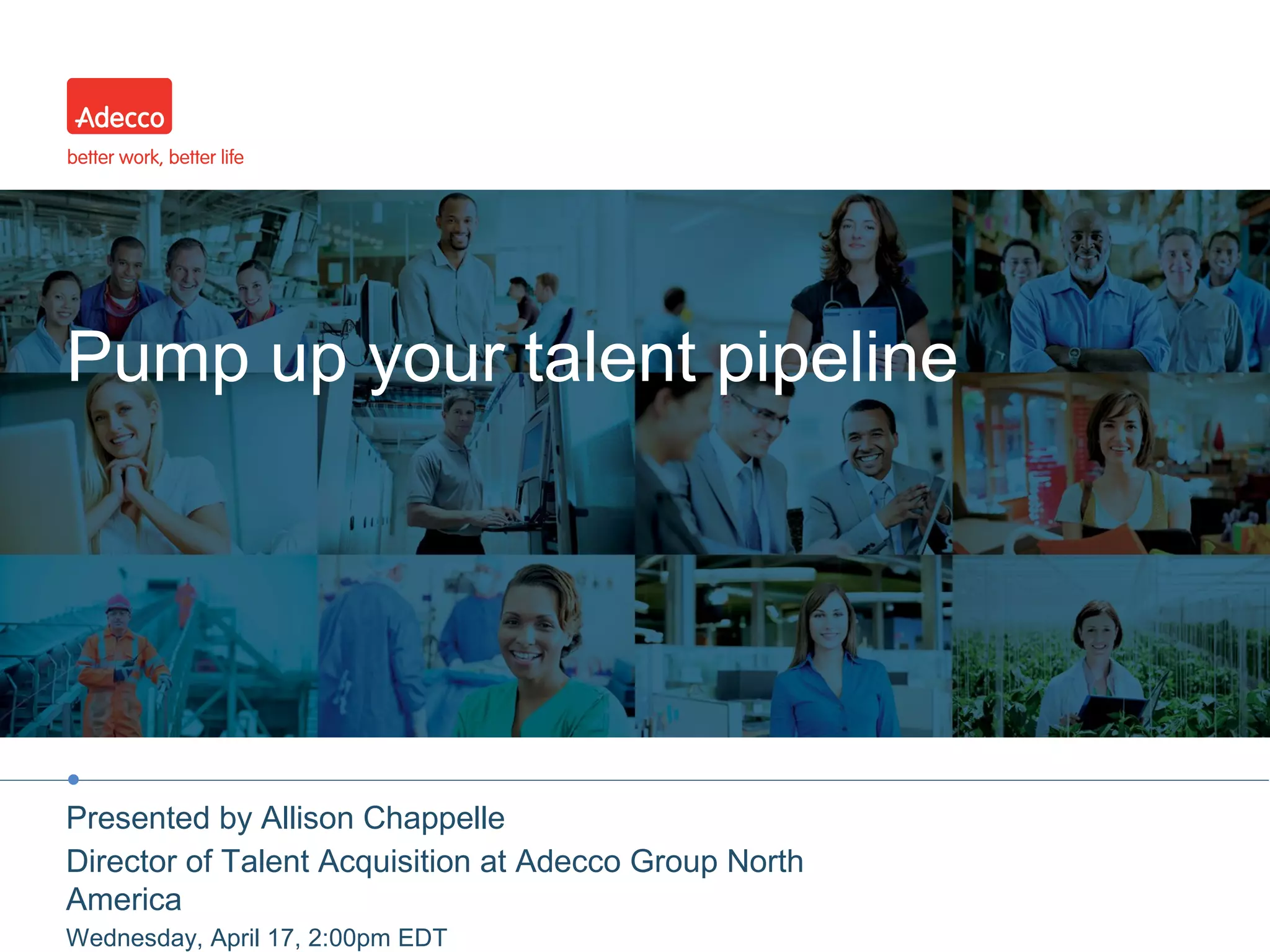 Adecco
better work, better life

Pump up your talent pipeline

Presented by Allison Chappelle
Director of Talent Acquisition at Adecco Group North America
Wednesday, April 17, 2:00pm EDT